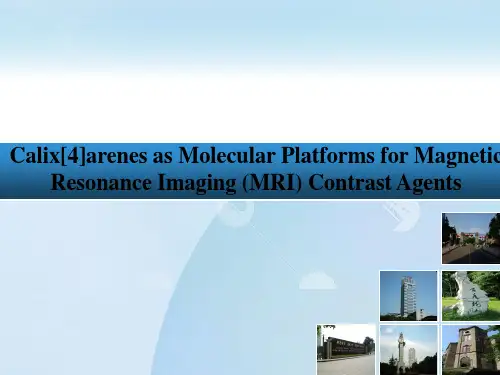 Calix[4]arenes as Molecular Platforms for Magnetic Resonance Imaging (MRI) Contrast Agents